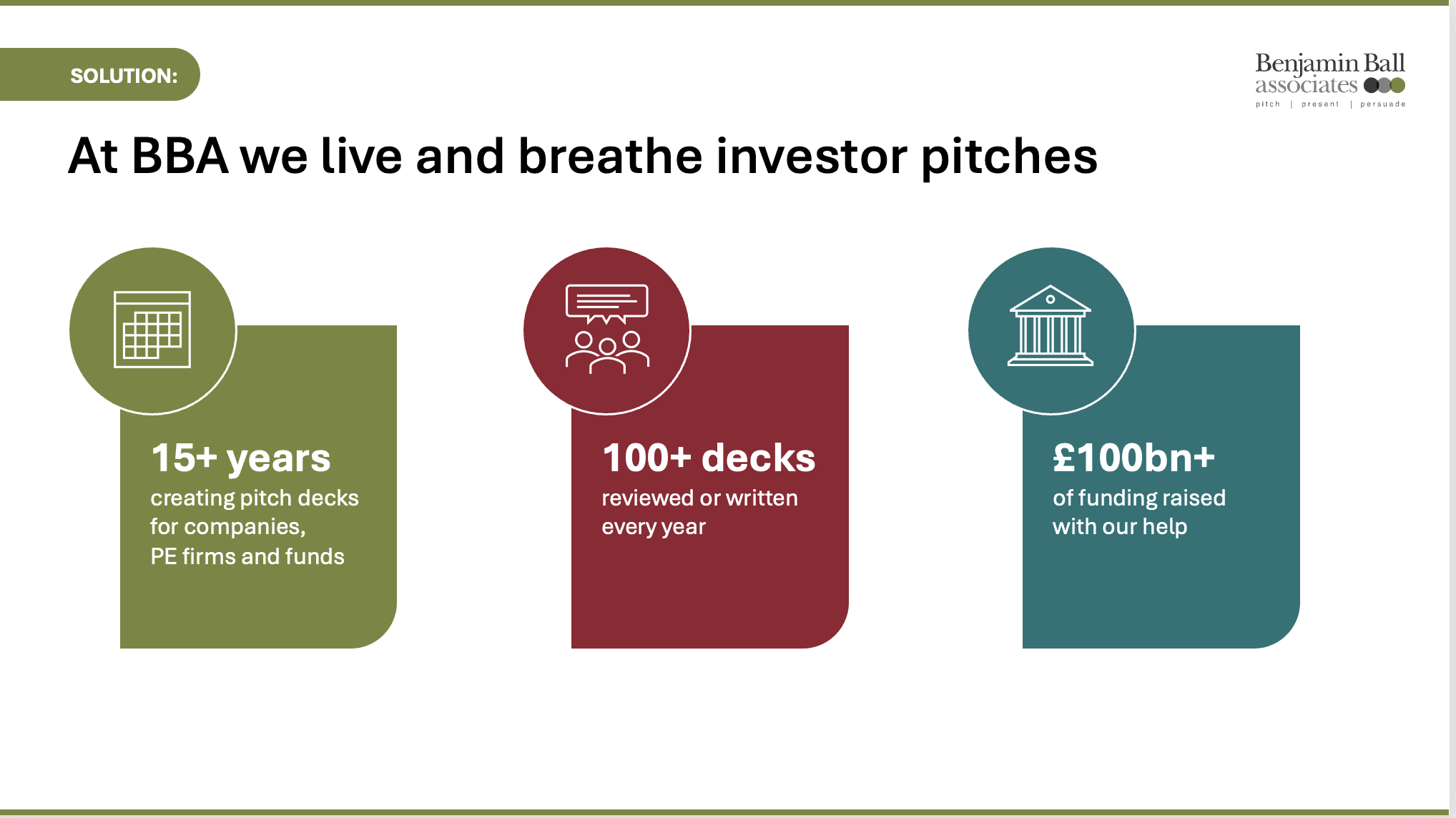 SOLUTION:

Benjamin Ball associates
pitch | present | persuade

At BBA we live and breathe investor pitches

15+ years
creating pitch decks for companies, PE firms and funds

100+ decks
reviewed or written every year

£100bn+
of funding raised with our help